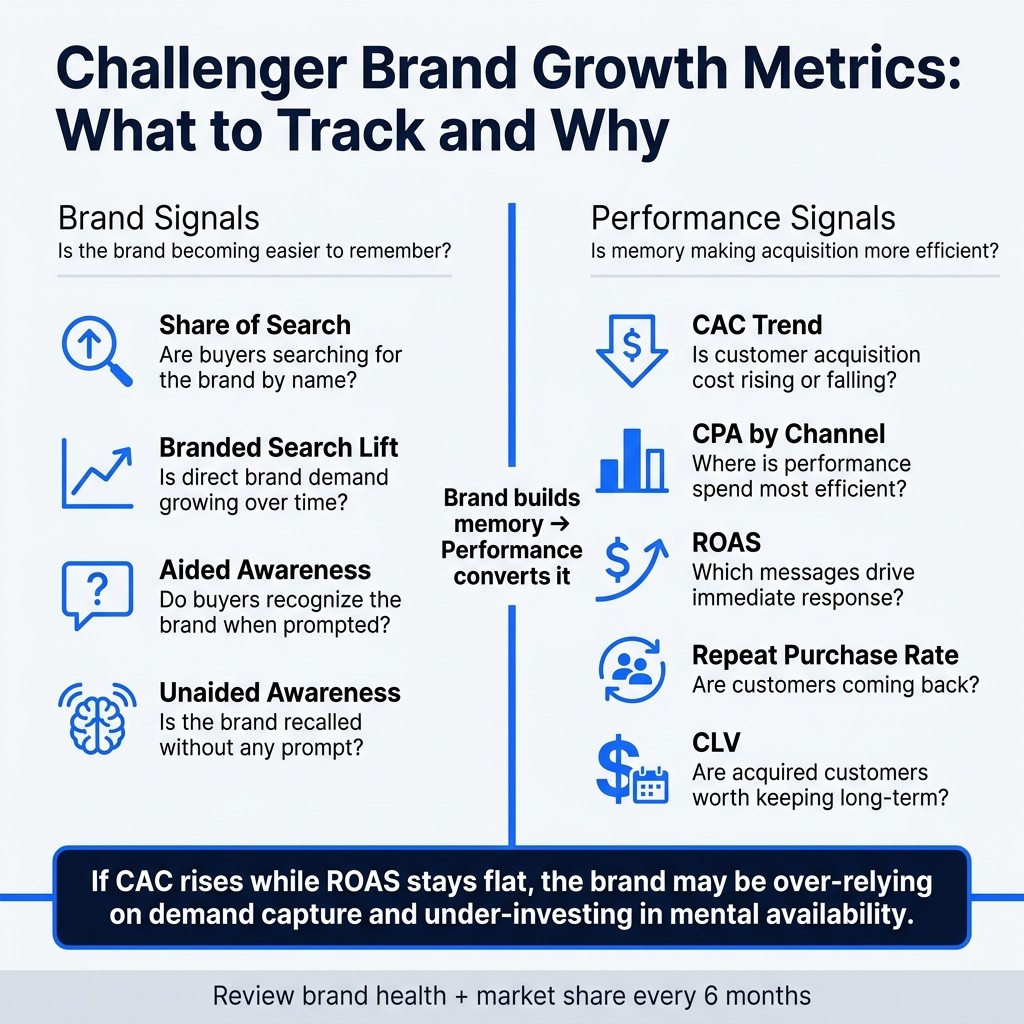 Challenger Brand Growth Metrics: What to Track and Why

Brand Signals
Is the brand becoming easier to remember?

Share of Search
Are buyers searching for the brand by name?

Branded Search Lift
Is direct brand demand growing over time?

Aided Awareness
Do buyers recognize the brand when prompted?

Unaided Awareness
Is the brand recalled without any prompt?

Brand builds memory → Performance converts it

Performance Signals
Is memory making acquisition more efficient?

CAC Trend
Is customer acquisition cost rising or falling?

CPA by Channel
Where is performance spend most efficient?

ROAS
Which messages drive immediate response?

Repeat Purchase Rate
Are customers coming back?

CLV
Are acquired customers worth keeping long-term?

If CAC rises while ROAS stays flat, the brand may be over-relying on demand capture and under-investing in mental availability.

Review brand health + market share every 6 months